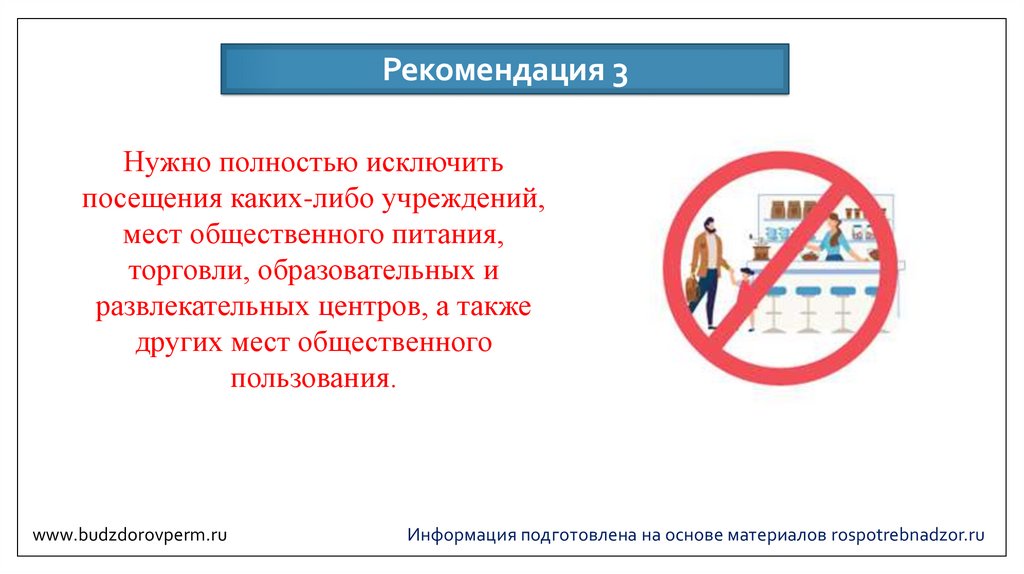 Рекомендация 3

Нужно полностью исключить посещения каких-либо учреждений, мест общественного питания, торговли, образовательных и развлекательных центров, а также других мест общественного пользования.

www.budzdorovperm.ru

Информация подготовлена на основе материалов rospotrebnadzor.ru